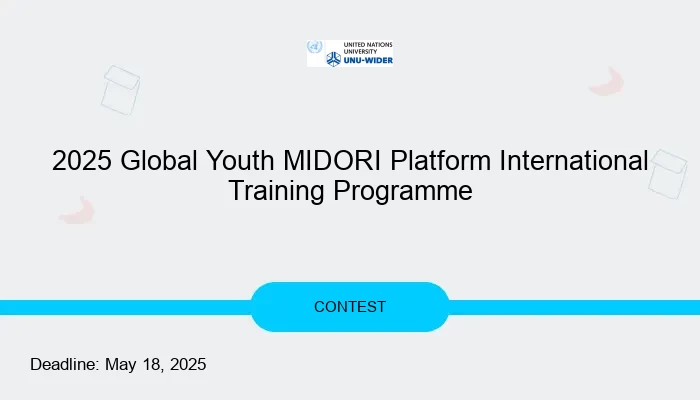 UNITED NATIONS
UNIVERSITY
UNU-WIDER

2025 Global Youth MIDORI Platform International Training Programme

CONTEST

Deadline: May 18, 2025